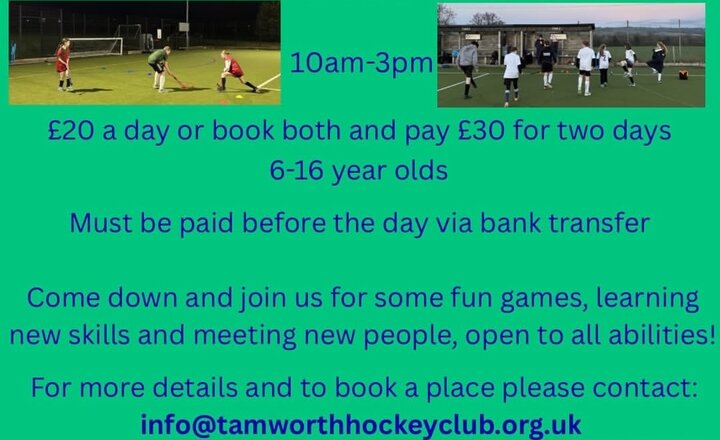 10am-3pm

£20 a day or book both and pay £30 for two days
6-16 year olds

Must be paid before the day via bank transfer

Come down and join us for some fun games, learning new skills and meeting new people, open to all abilities!

For more details and to book a place please contact:
info@tamworthhockeyclub.org.uk